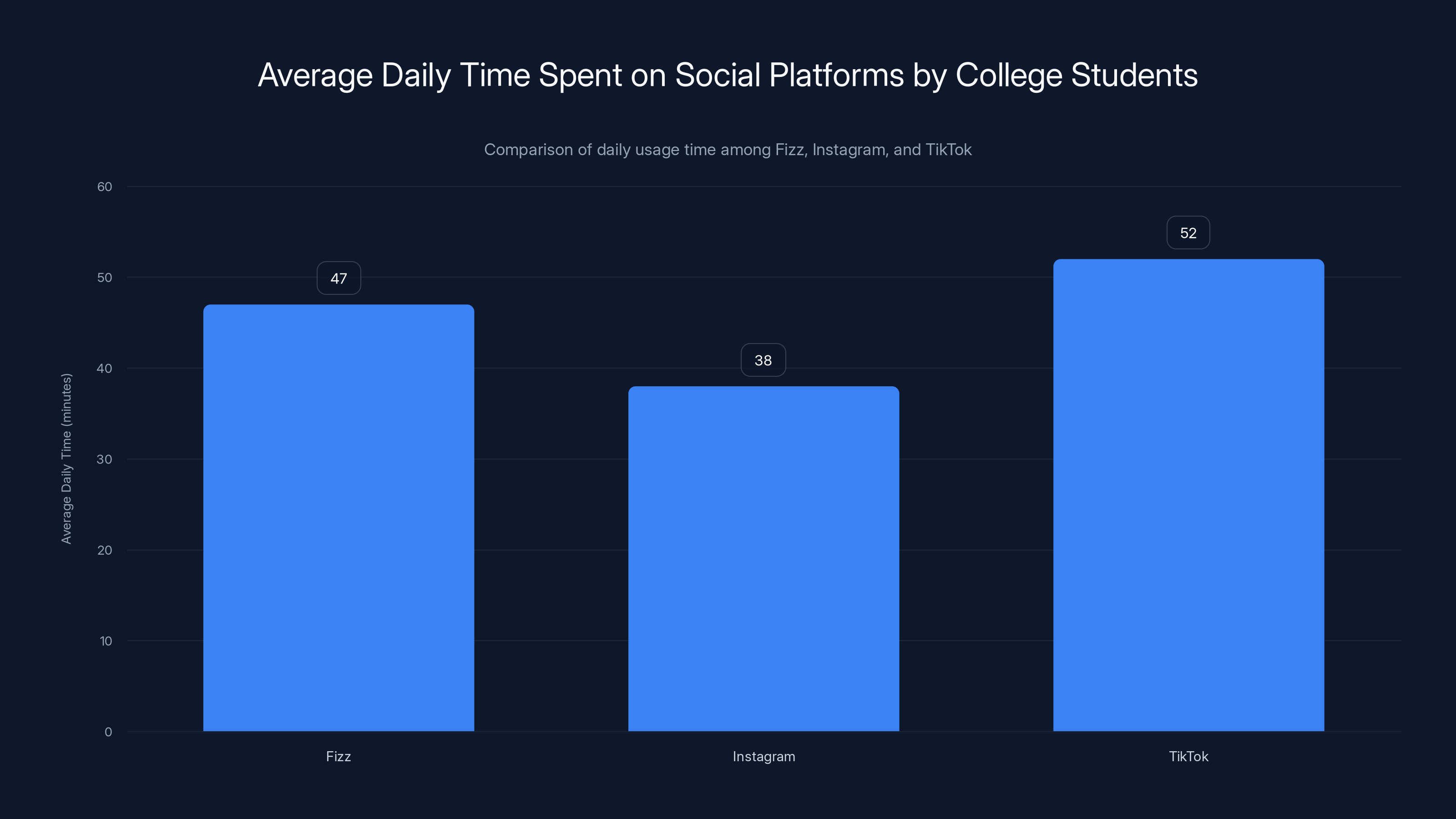 Average Daily Time Spent on Social Platforms by College Students

Comparison of daily usage time among Fizz, Instagram, and TikTok

Average Daily Time (minutes)

60
50
40
30
20
10
0

47
38
52

Fizz
Instagram
TikTok